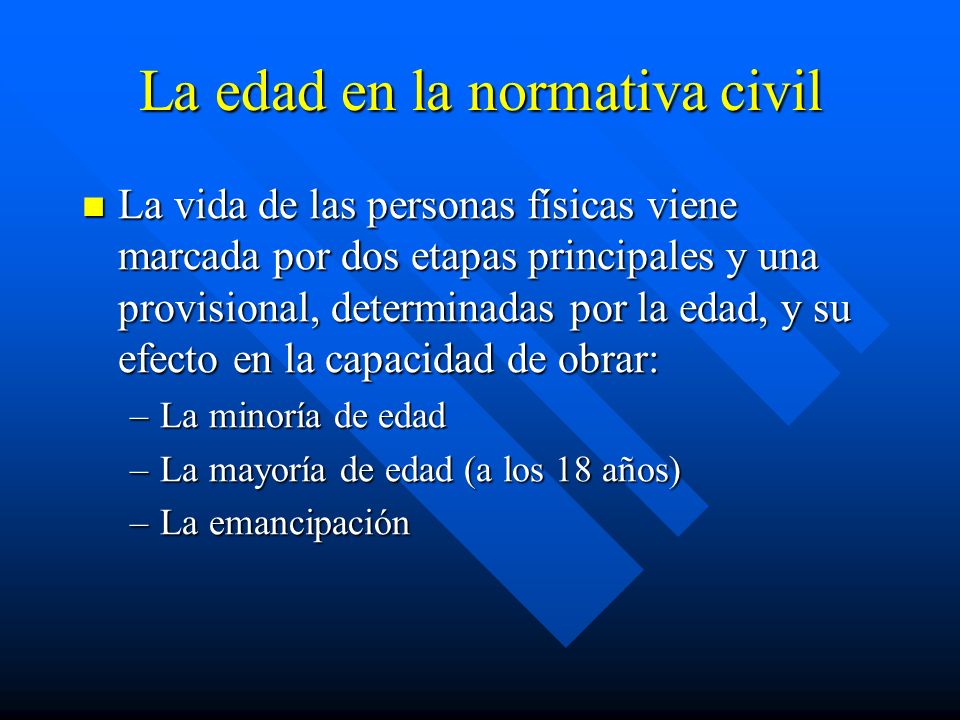 La edad en la normativa civil

La vida de las personas físicas viene marcada por dos etapas principales y una provisional, determinadas por la edad, y su efecto en la capacidad de obrar:

– La minoría de edad
– La mayoría de edad (a los 18 años)
– La emancipación